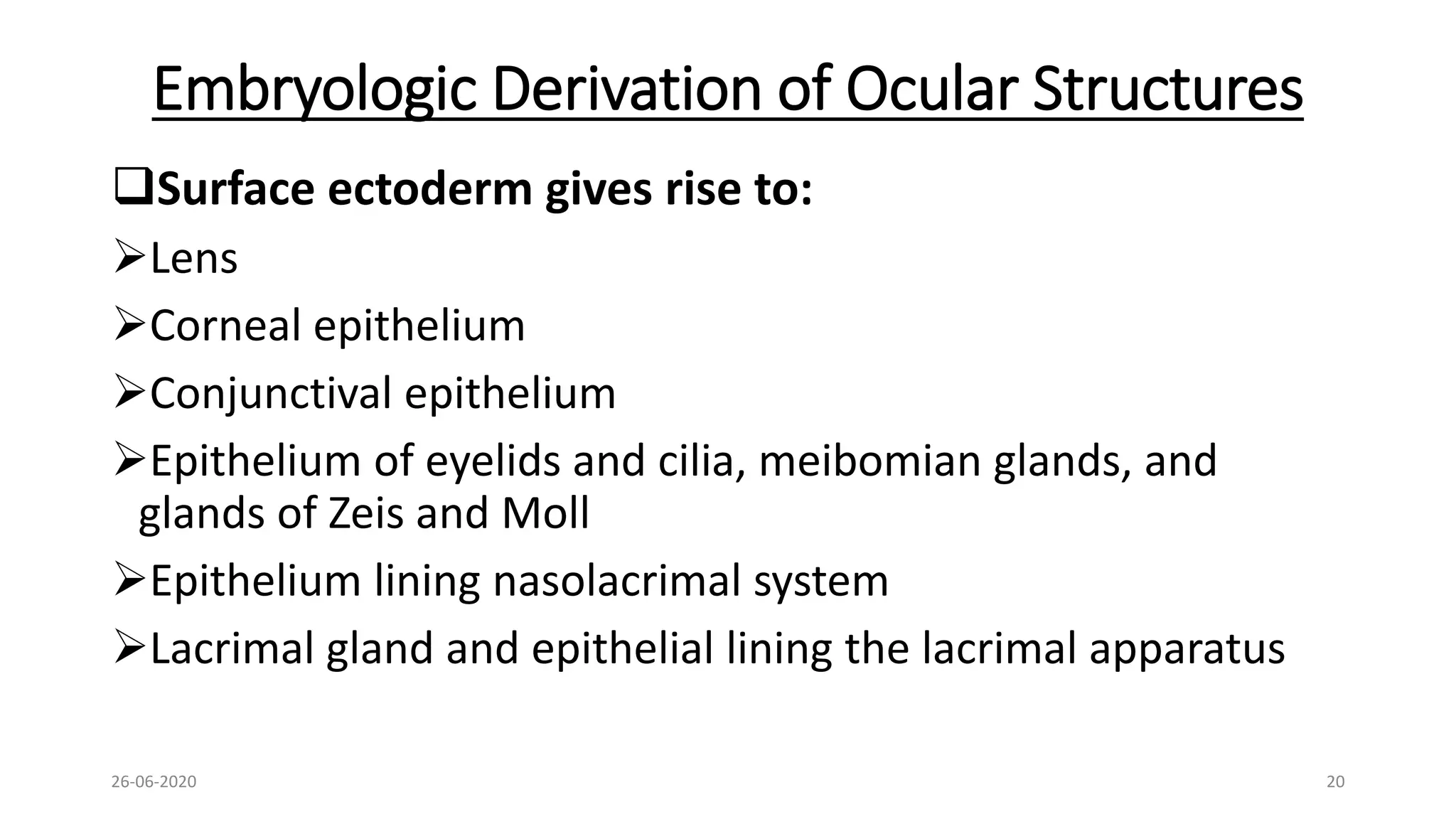 Embryologic Derivation of Ocular Structures

❑Surface ectoderm gives rise to:

➢Lens

➢Corneal epithelium

➢Conjunctival epithelium

➢Epithelium of eyelids and cilia, meibomian glands, and glands of Zeis and Moll

➢Epithelium lining nasolacrimal system

➢Lacrimal gland and epithelial lining the lacrimal apparatus

26-06-2020

20